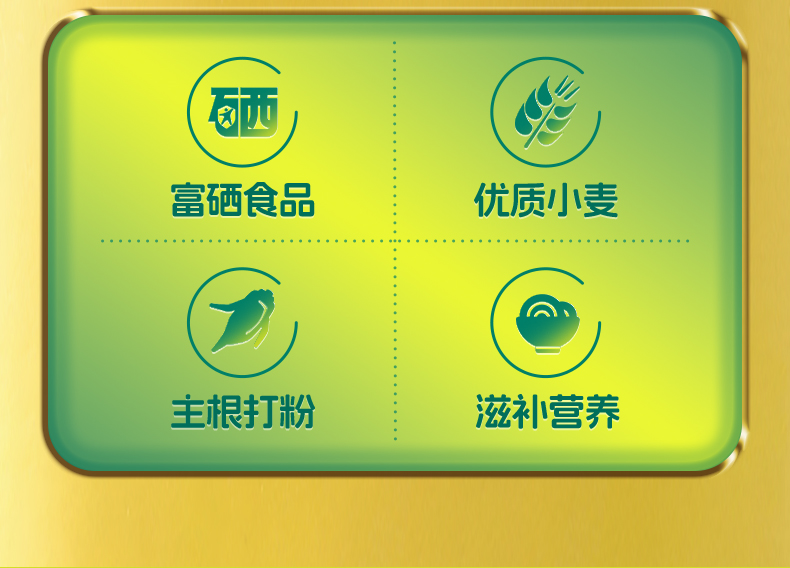 硒

富硒食品

优质小麦

主根打粉

滋补营养